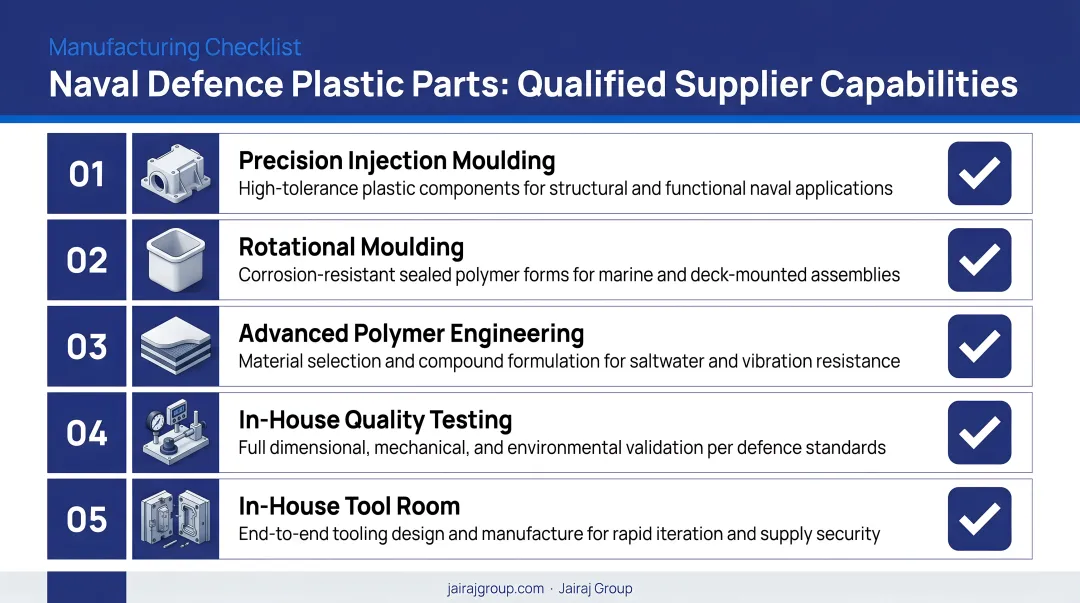 Manufacturing Checklist

Naval Defence Plastic Parts: Qualified Supplier Capabilities

01

Precision Injection Moulding

High-tolerance plastic components for structural and functional naval applications

02

Rotational Moulding

Corrosion-resistant sealed polymer forms for marine and deck-mounted assemblies

03

Advanced Polymer Engineering

Material selection and compound formulation for saltwater and vibration resistance

04

In-House Quality Testing

Full dimensional, mechanical, and environmental validation per defence standards

05

In-House Tool Room

End-to-end tooling design and manufacture for rapid iteration and supply security

jairajgroup.com · Jairaj Group